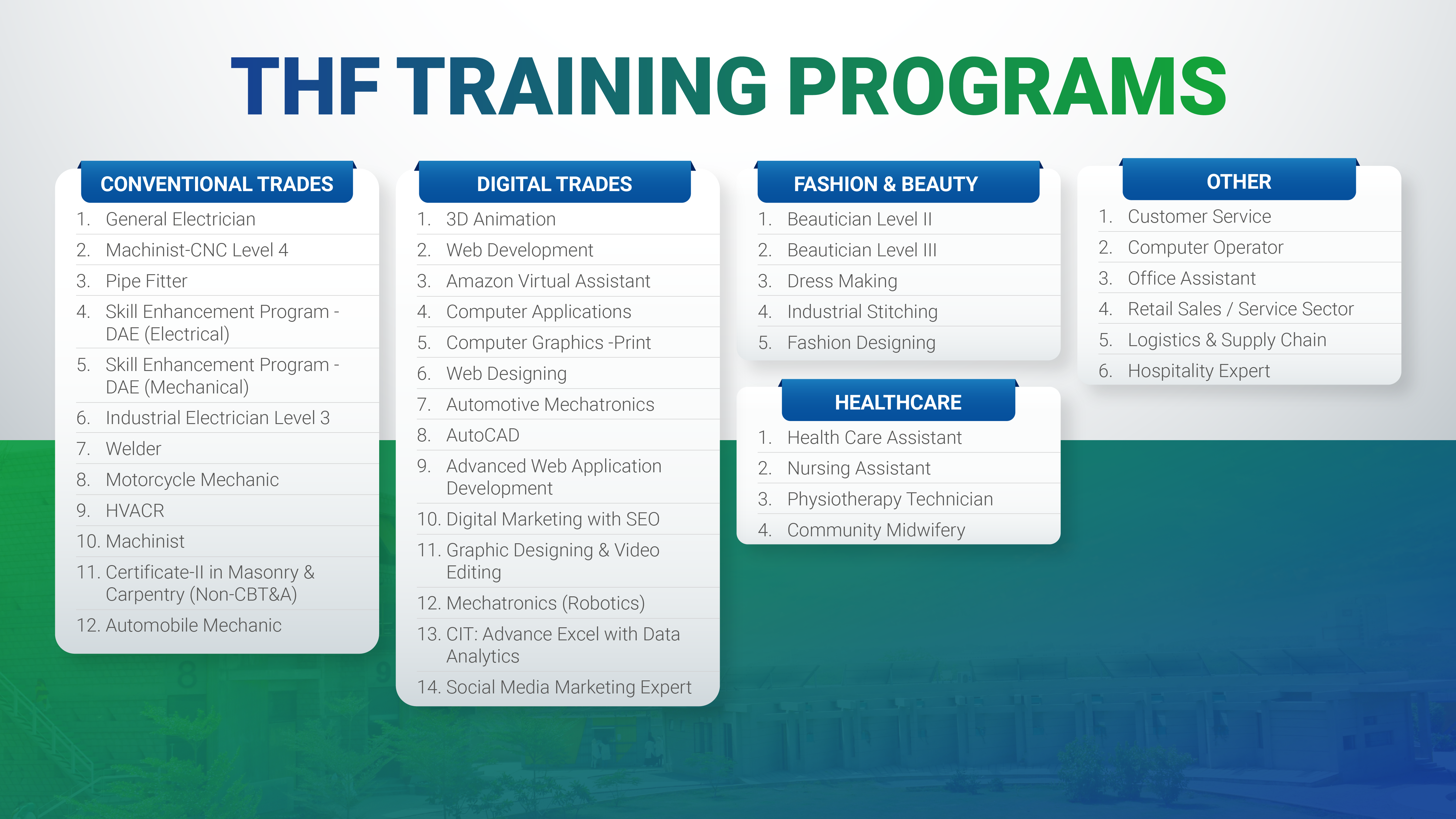 THF TRAINING PROGRAMS

CONVENTIONAL TRADES

1. General Electrician
2. Machinist-CNC Level 4
3. Pipe Fitter
4. Skill Enhancement Program - DAE (Electrical)
5. Skill Enhancement Program - DAE (Mechanical)
6. Industrial Electrician Level 3
7. Welder
8. Motorcycle Mechanic
9. HVACR
10. Machinist
11. Certificate-II in Masonry & Carpentry (Non-CBT&A)
12. Automobile Mechanic

DIGITAL TRADES

1. 3D Animation
2. Web Development
3. Amazon Virtual Assistant
4. Computer Applications
5. Computer Graphics -Print
6. Web Designing
7. Automotive Mechatronics
8. AutoCAD
9. Advanced Web Application Development
10. Digital Marketing with SEO
11. Graphic Designing & Video Editing
12. Mechatronics (Robotics)
13. CIT: Advance Excel with Data Analytics
14. Social Media Marketing Expert

FASHION & BEAUTY

1. Beautician Level II
2. Beautician Level III
3. Dress Making
4. Industrial Stitching
5. Fashion Designing

HEALTHCARE

1. Health Care Assistant
2. Nursing Assistant
3. Physiotherapy Technician
4. Community Midwifery

OTHER

1. Customer Service
2. Computer Operator
3. Office Assistant
4. Retail Sales / Service Sector
5. Logistics & Supply Chain
6. Hospitality Expert